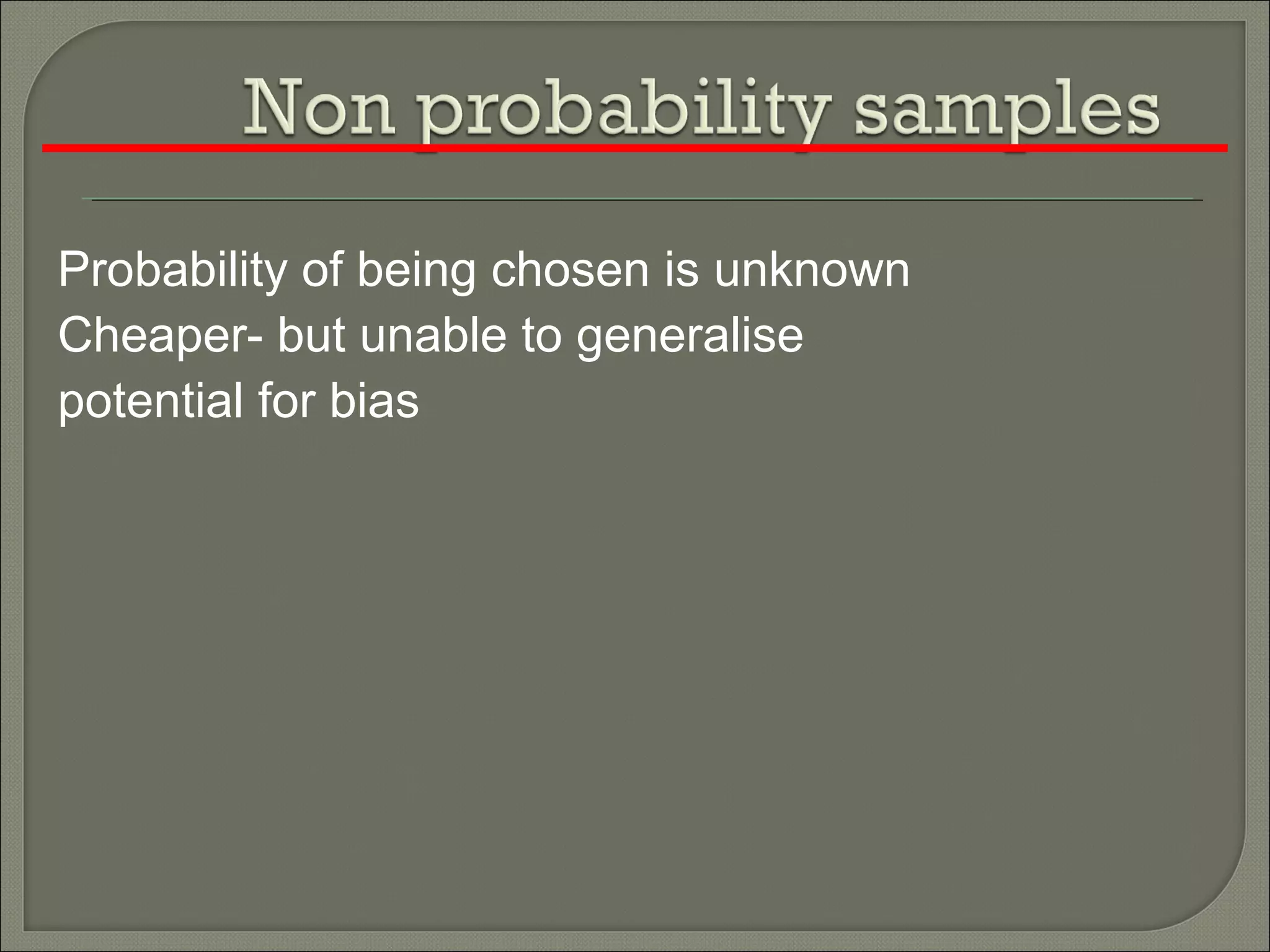 Non probability samples

Probability of being chosen is unknown
Cheaper- but unable to generalise
potential for bias